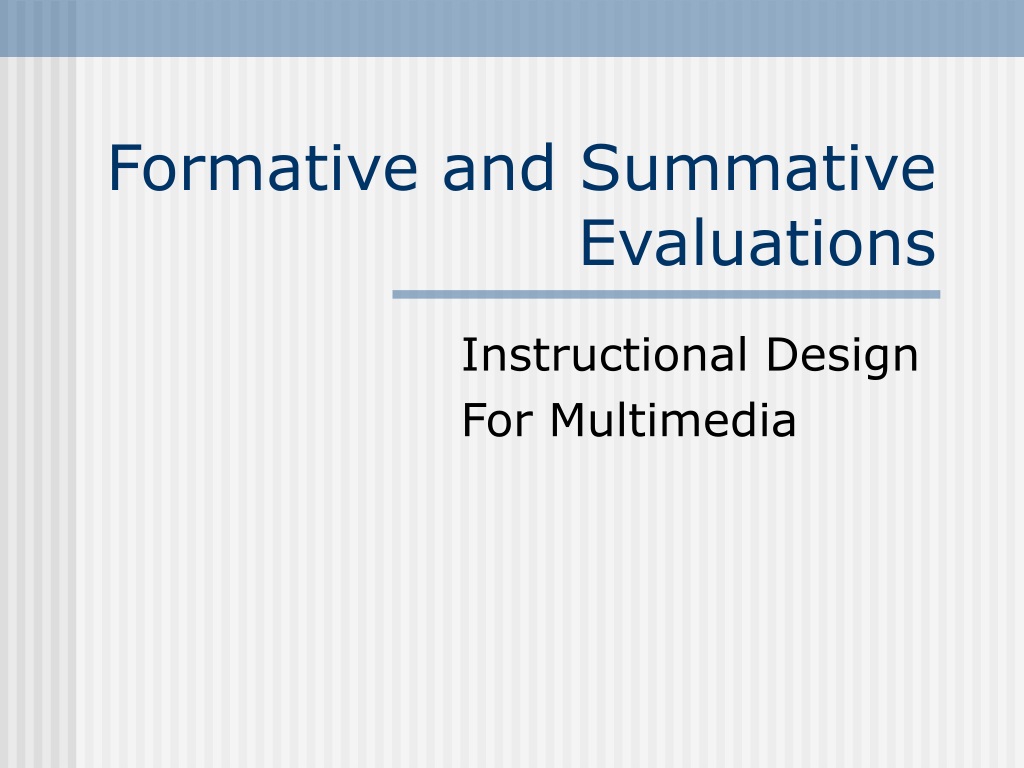 Formative and Summative Evaluations

Instructional Design
For Multimedia